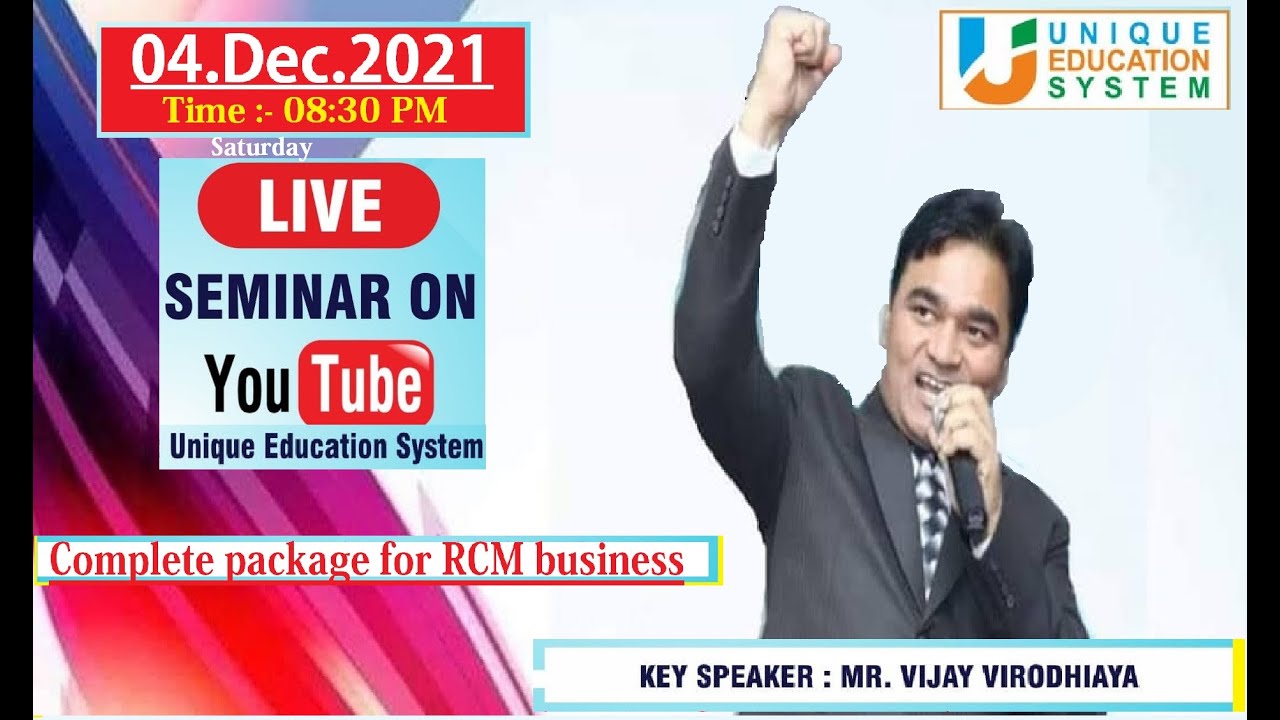 04.Dec.2021
Time :- 08:30 PM
Saturday

UNIQUE EDUCATION SYSTEM

LIVE
SEMINAR ON
YouTube
Unique Education System

Complete package for RCM business

KEY SPEAKER : MR. VIJAY VIRODHIAYA